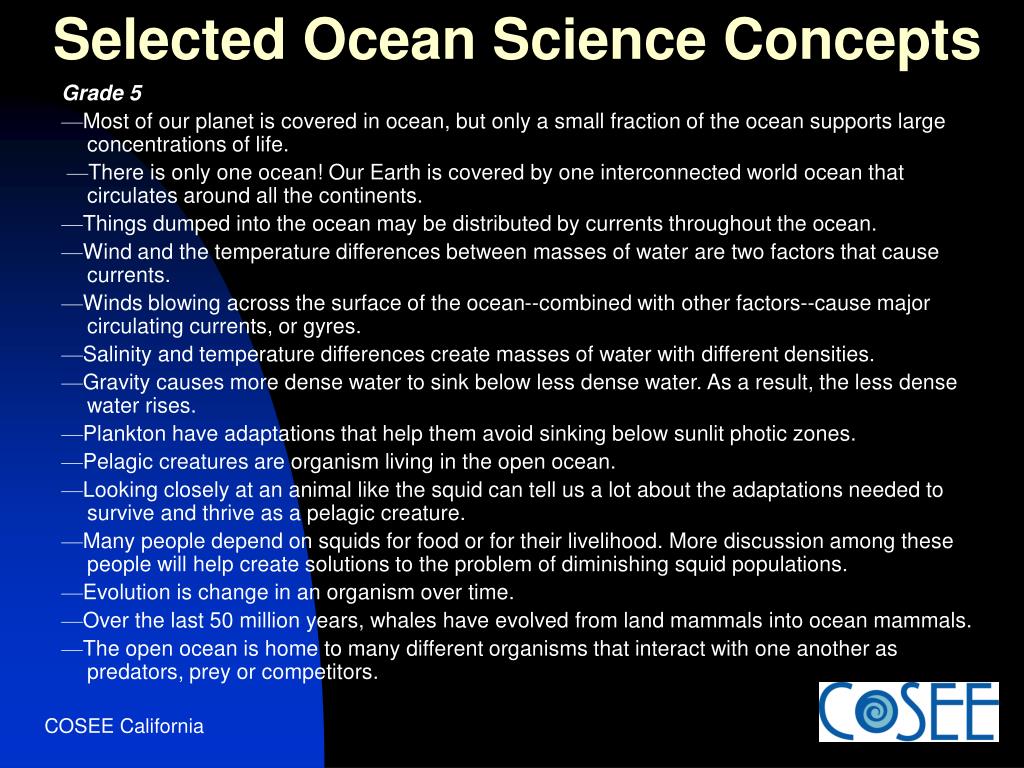 Selected Ocean Science Concepts

Grade 5

—Most of our planet is covered in ocean, but only a small fraction of the ocean supports large concentrations of life.

—There is only one ocean! Our Earth is covered by one interconnected world ocean that circulates around all the continents.

—Things dumped into the ocean may be distributed by currents throughout the ocean.

—Wind and the temperature differences between masses of water are two factors that cause currents.

—Winds blowing across the surface of the ocean--combined with other factors--cause major circulating currents, or gyres.

—Salinity and temperature differences create masses of water with different densities.

—Gravity causes more dense water to sink below less dense water. As a result, the less dense water rises.

—Plankton have adaptations that help them avoid sinking below sunlit photic zones.

—Pelagic creatures are organism living in the open ocean.

—Looking closely at an animal like the squid can tell us a lot about the adaptations needed to survive and thrive as a pelagic creature.

—Many people depend on squids for food or for their livelihood. More discussion among these people will help create solutions to the problem of diminishing squid populations.

—Evolution is change in an organism over time.

—Over the last 50 million years, whales have evolved from land mammals into ocean mammals.

—The open ocean is home to many different organisms that interact with one another as predators, prey or competitors.

COSEE California

COSEE